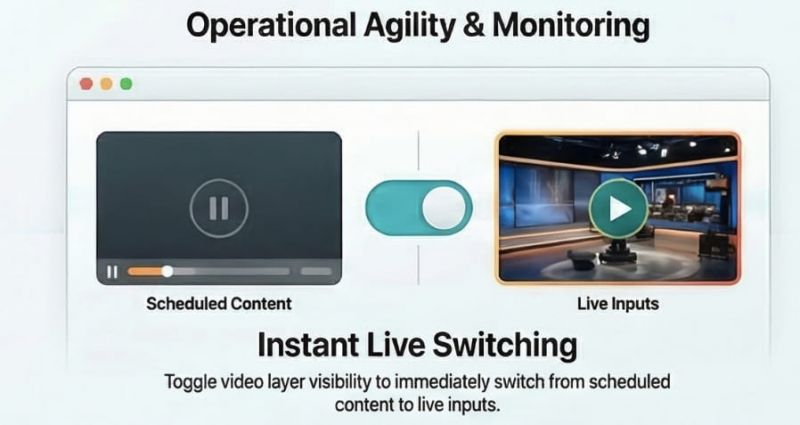 Operational Agility & Monitoring

Scheduled Content

Live Inputs

Instant Live Switching

Toggle video layer visibility to immediately switch from scheduled content to live inputs.